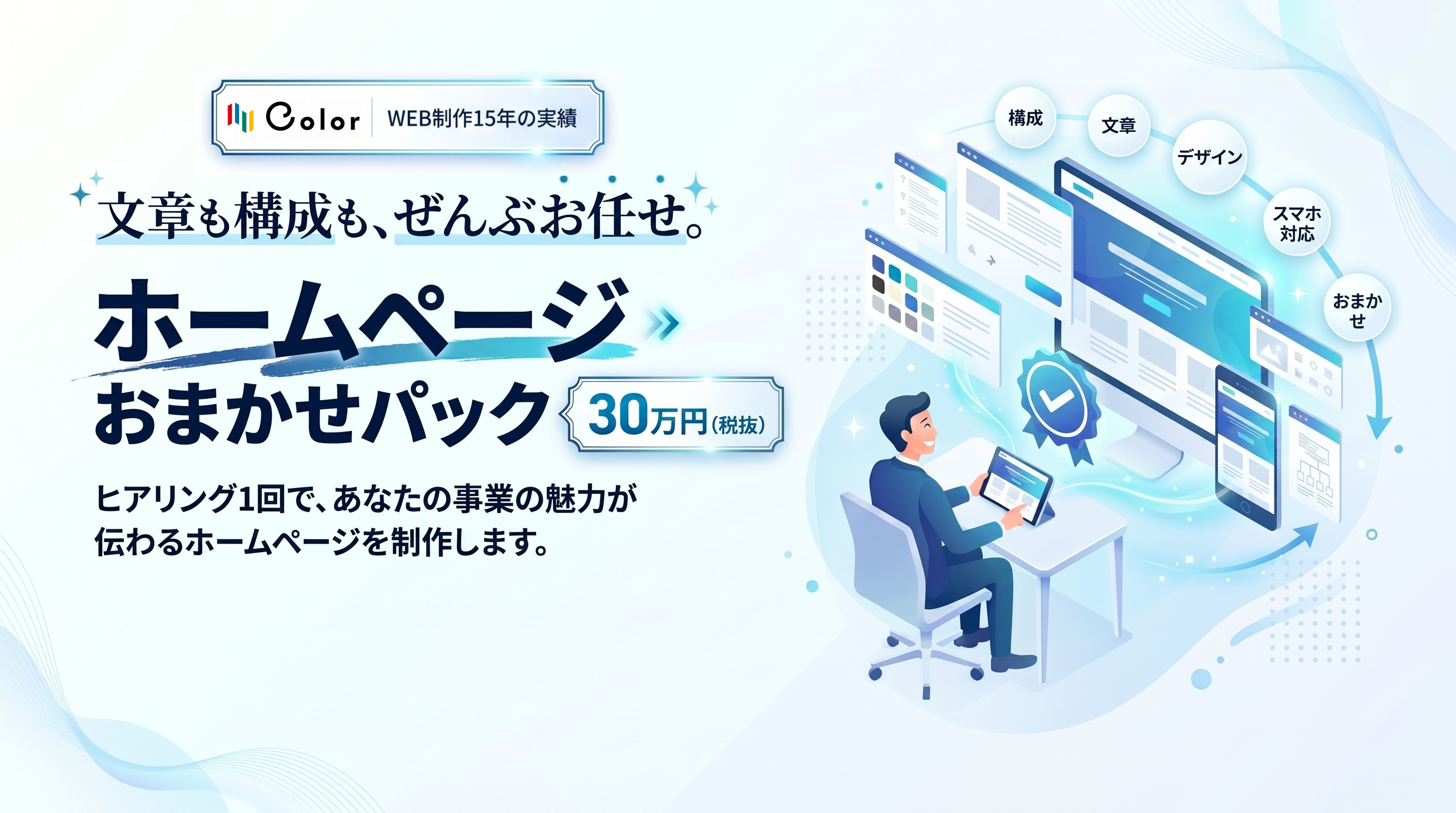 Color WEB制作15年の実績

文章も構成も、ぜんぶお任せ。

ホームページ
おまかせパック 30万円(税抜)

ヒアリング1回で、あなたの事業の魅力が伝わるホームページを制作します。

構成
文章
デザイン
スマホ対応
おまかせ